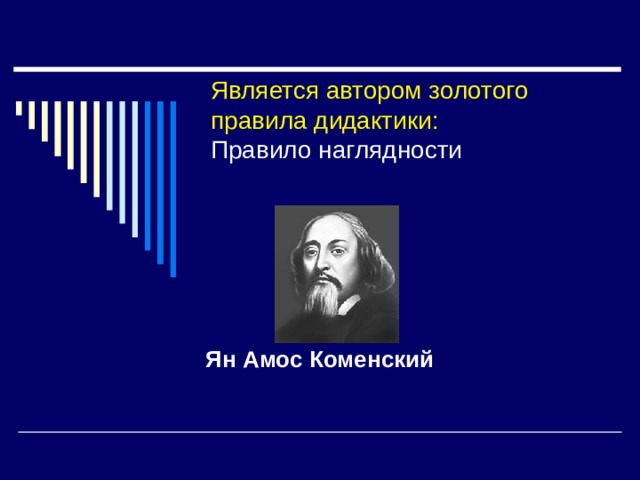 Является автором золотого правила дидактики:
Правило наглядности

Ян Амос Коменский